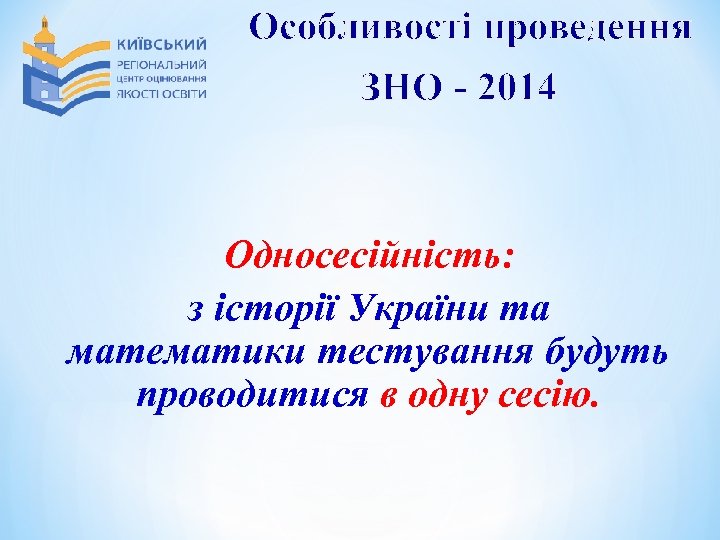 КИЇВСЬКИЙ
РЕГІОНАЛЬНИЙ
ЦЕНТР ОЦІНЮВАННЯ
ЯКОСТІ ОСВІТИ

Особливості проведення
ЗНО - 2014

Односесійність:
з історії України та математики тестування будуть проводитися в одну сесію.